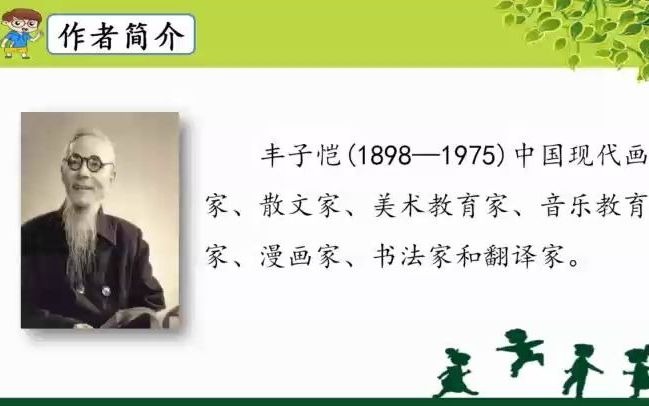 作者简介

丰子恺(1898—1975)中国现代画家、散文家、美术教育家、音乐教育家、漫画家、书法家和翻译家。